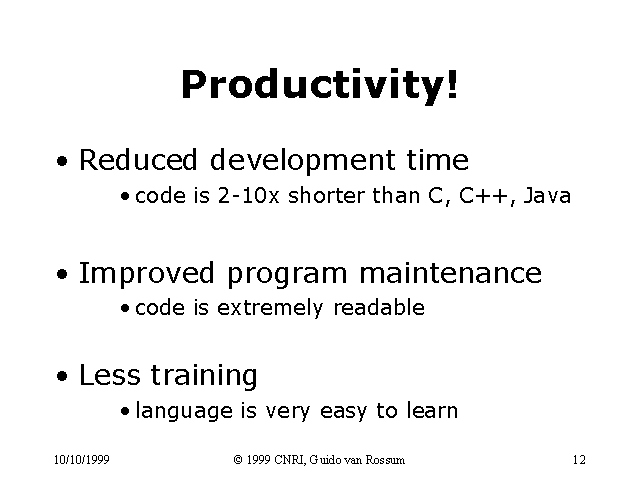 Productivity!

• Reduced development time
  • code is 2-10x shorter than C, C++, Java

• Improved program maintenance
  • code is extremely readable

• Less training
  • language is very easy to learn

10/10/1999 © 1999 CNRI, Guido van Rossum 12